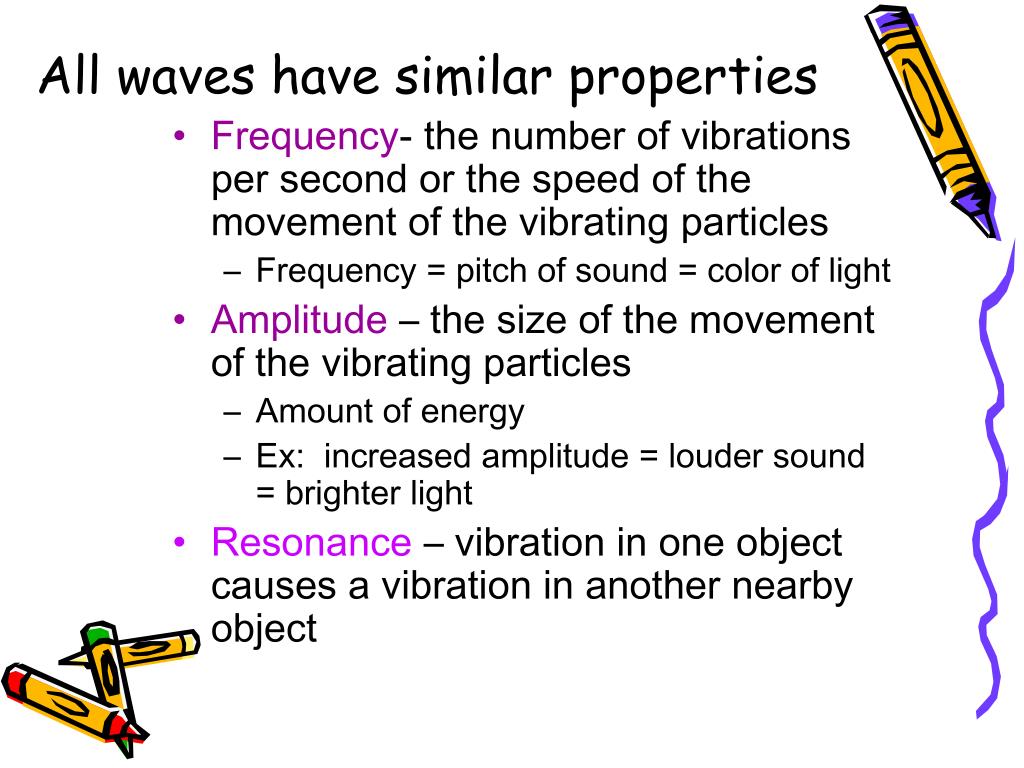 All waves have similar properties

• Frequency- the number of vibrations per second or the speed of the movement of the vibrating particles
  – Frequency = pitch of sound = color of light
• Amplitude – the size of the movement of the vibrating particles
  – Amount of energy
  – Ex: increased amplitude = louder sound = brighter light
• Resonance – vibration in one object causes a vibration in another nearby object